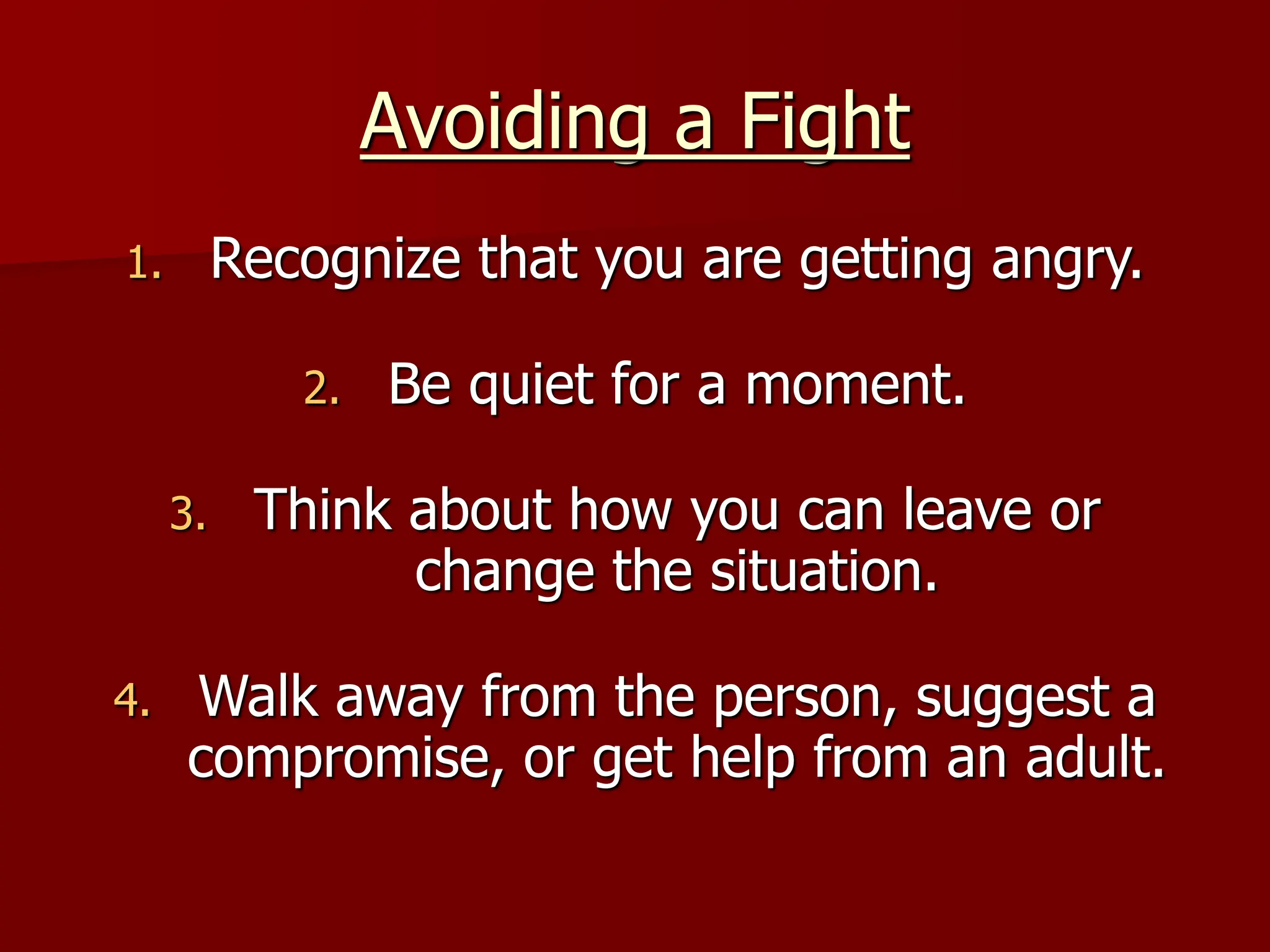 Avoiding a Fight

1. Recognize that you are getting angry.

2. Be quiet for a moment.

3. Think about how you can leave or change the situation.

4. Walk away from the person, suggest a compromise, or get help from an adult.